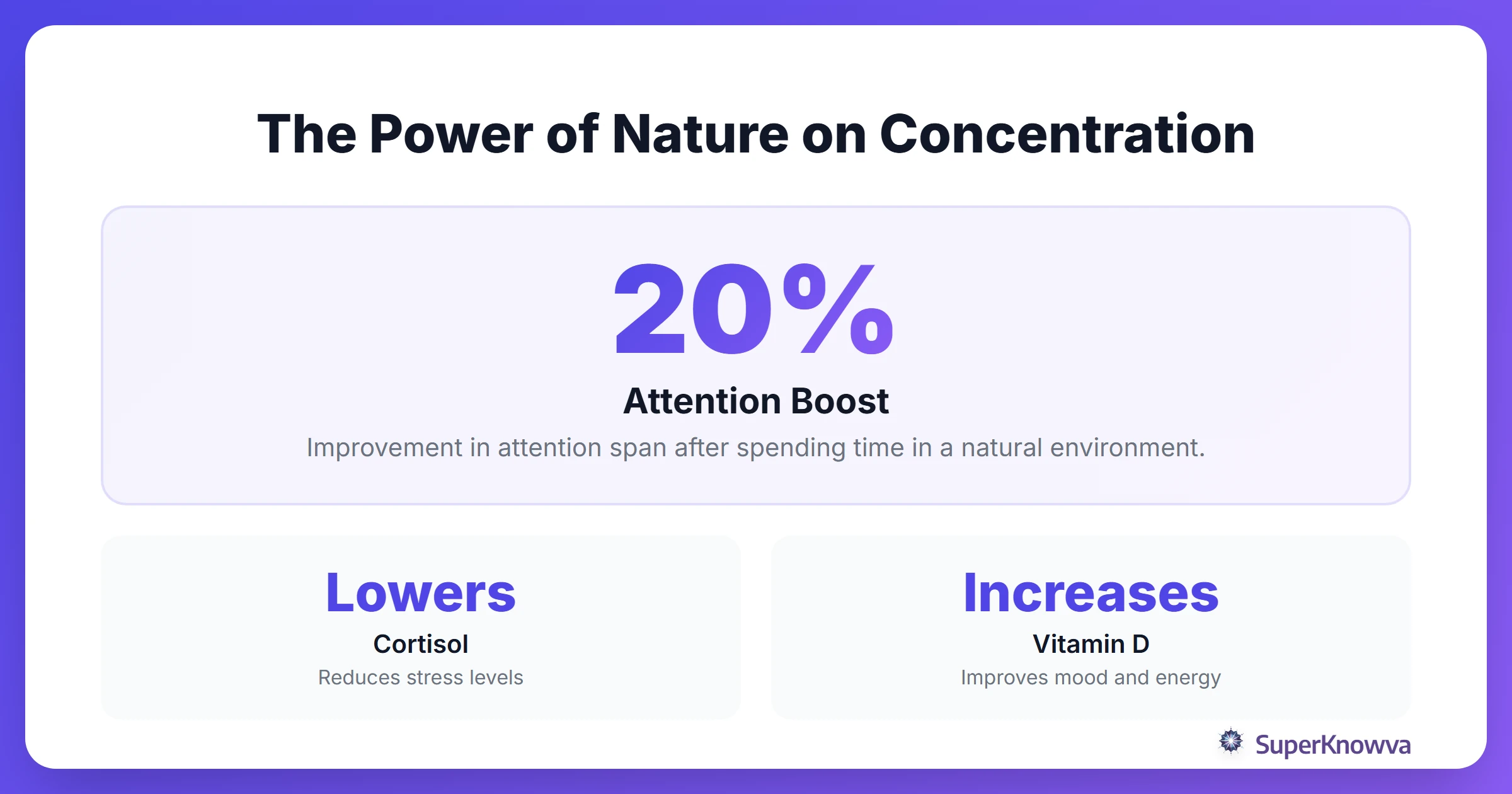 The Power of Nature on Concentration

20%

Attention Boost

Improvement in attention span after spending time in a natural environment.

Lowers

Cortisol

Reduces stress levels

Increases

Vitamin D

Improves mood and energy

SuperKnowva